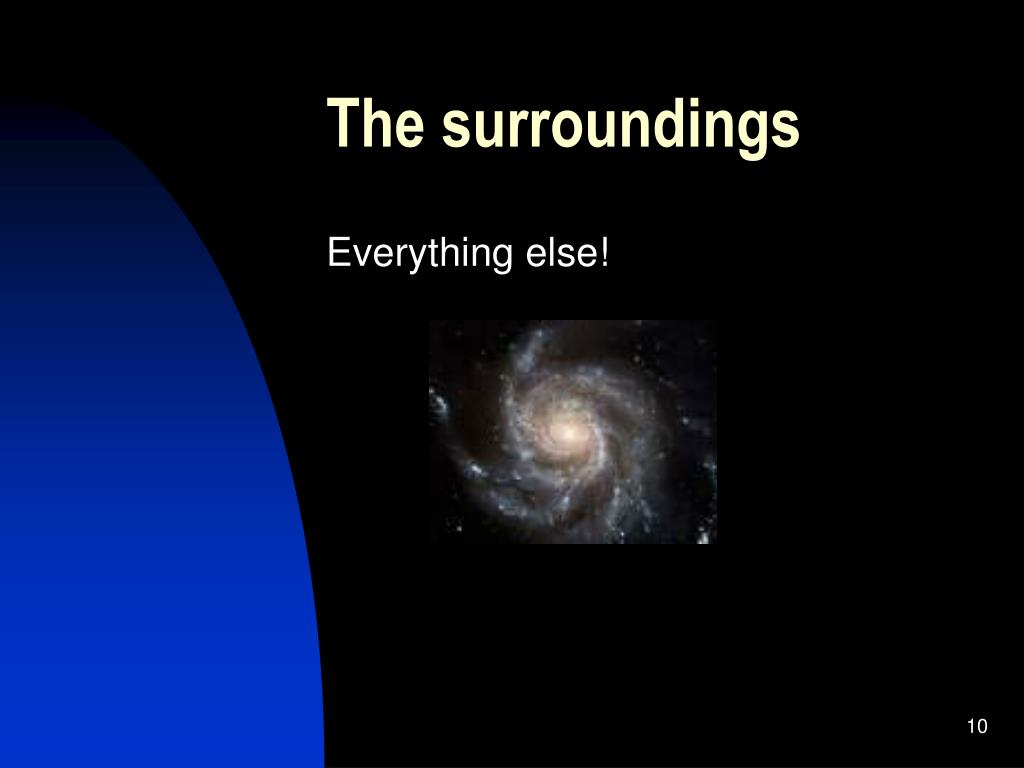 The surroundings

Everything else!

10